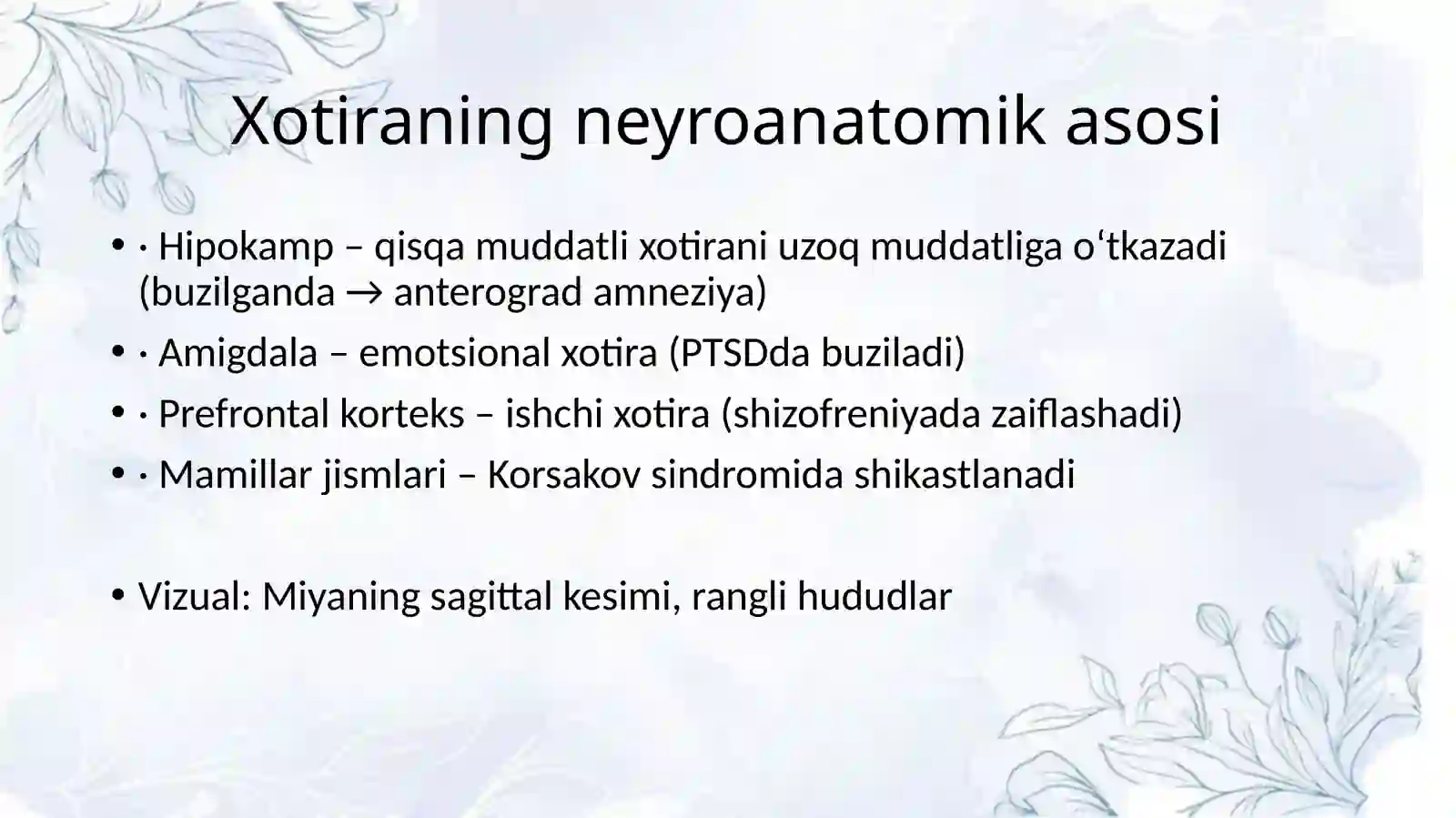 Xotiraning neyroanatomik asosi

• · Hipokamp – qisqa muddatli xotirani uzoq muddatliga oʻtkazadi (buzilganda → anterograd amneziya)

• · Amigdala – emotsional xotira (PTSDda buziladi)

• · Prefrontal korteks – ishchi xotira (shizofreniyada zaiflashadi)

• · Mamillar jismlari – Korsakov sindromida shikastlanadi

• Vizual: Miyaning sagittal kesimi, rangli hududlar